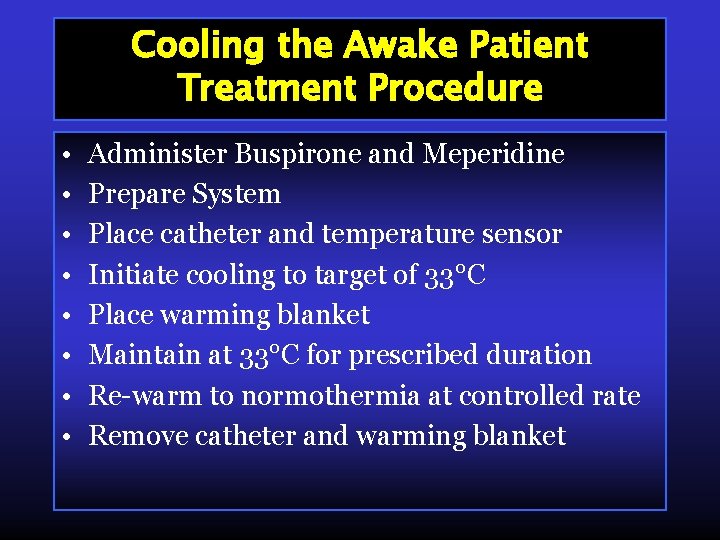 Cooling the Awake Patient
Treatment Procedure

• Administer Buspirone and Meperidine
• Prepare System
• Place catheter and temperature sensor
• Initiate cooling to target of 33°C
• Place warming blanket
• Maintain at 33°C for prescribed duration
• Re-warm to normothermia at controlled rate
• Remove catheter and warming blanket